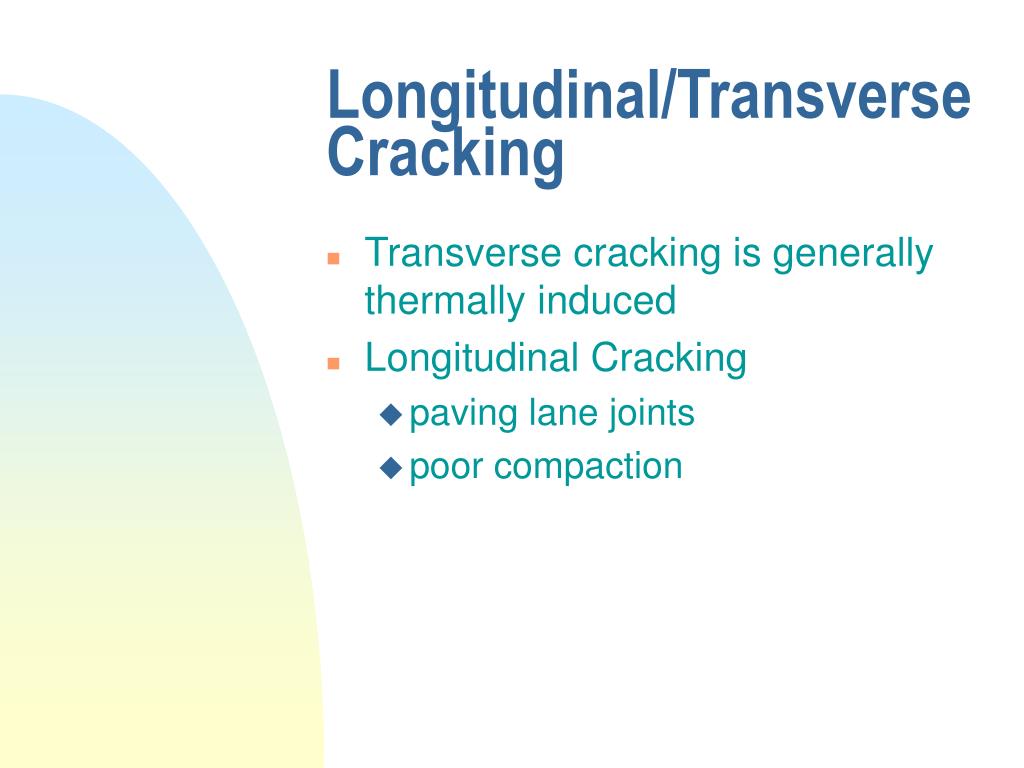 Longitudinal/Transverse Cracking

- Transverse cracking is generally thermally induced
- Longitudinal Cracking
  - paving lane joints
  - poor compaction